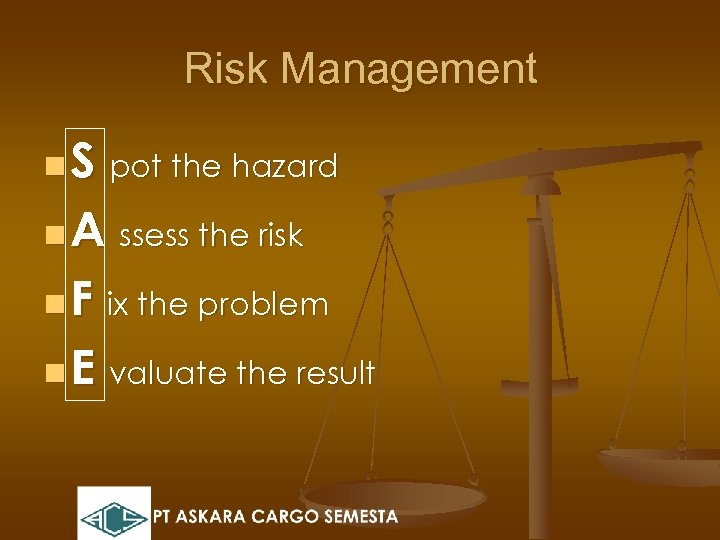 Risk Management

S pot the hazard

A ssess the risk

F ix the problem

E valuate the result

ACS PT ASKARA CARGO SEMESTA